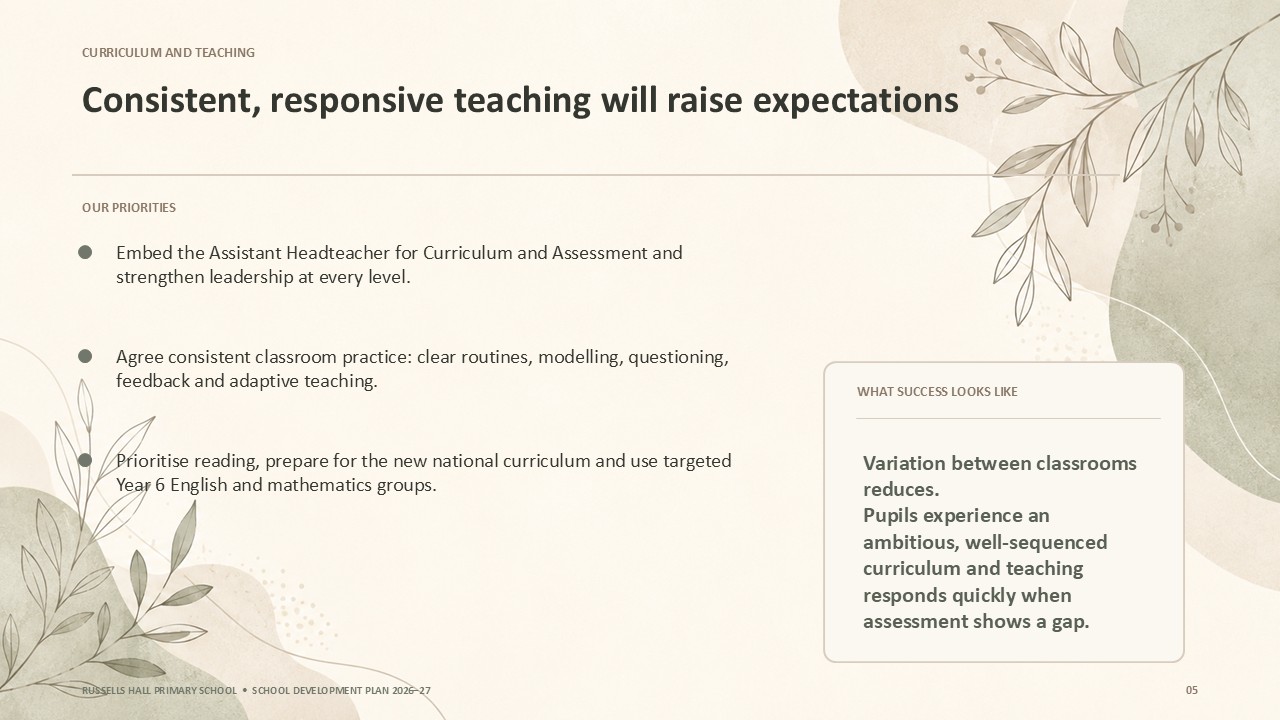 CURRICULUM AND TEACHING

Consistent, responsive teaching will raise expectations

OUR PRIORITIES

• Embed the Assistant Headteacher for Curriculum and Assessment and strengthen leadership at every level.

• Agree consistent classroom practice: clear routines, modelling, questioning, feedback and adaptive teaching.

• Prioritise reading, prepare for the new national curriculum and use targeted Year 6 English and mathematics groups.

WHAT SUCCESS LOOKS LIKE

Variation between classrooms reduces.
Pupils experience an ambitious, well-sequenced curriculum and teaching responds quickly when assessment shows a gap.

RUSSELLS HALL PRIMARY SCHOOL • SCHOOL DEVELOPMENT PLAN 2026–27

05